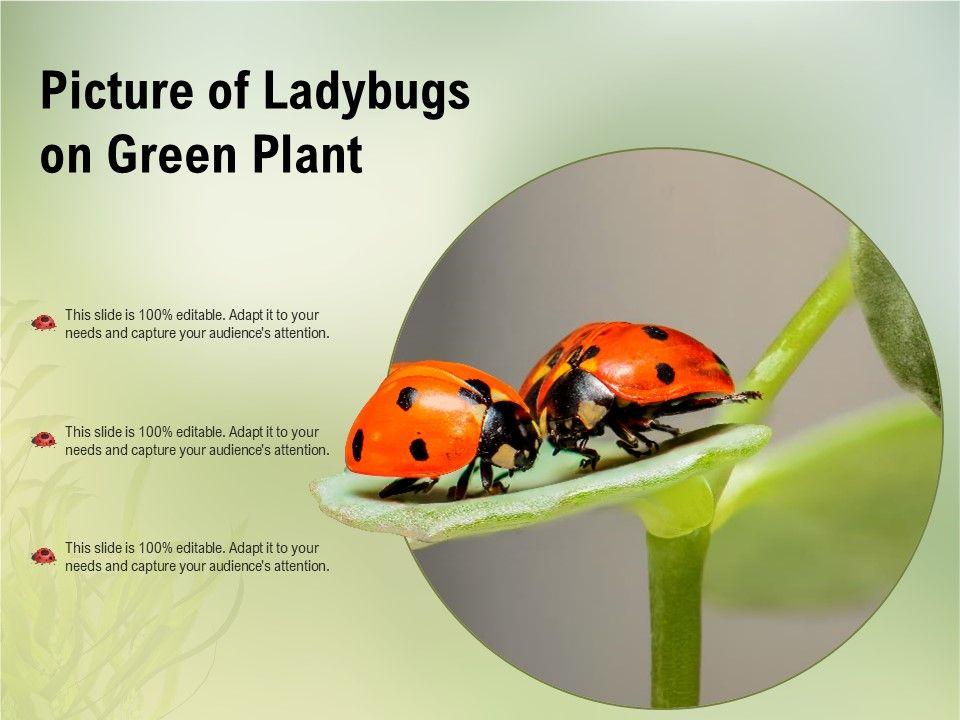 Picture of Ladybugs on Green Plant

This slide is 100% editable. Adapt it to your needs and capture your audience's attention.

This slide is 100% editable. Adapt it to your needs and capture your audience's attention.

This slide is 100% editable. Adapt it to your needs and capture your audience's attention.